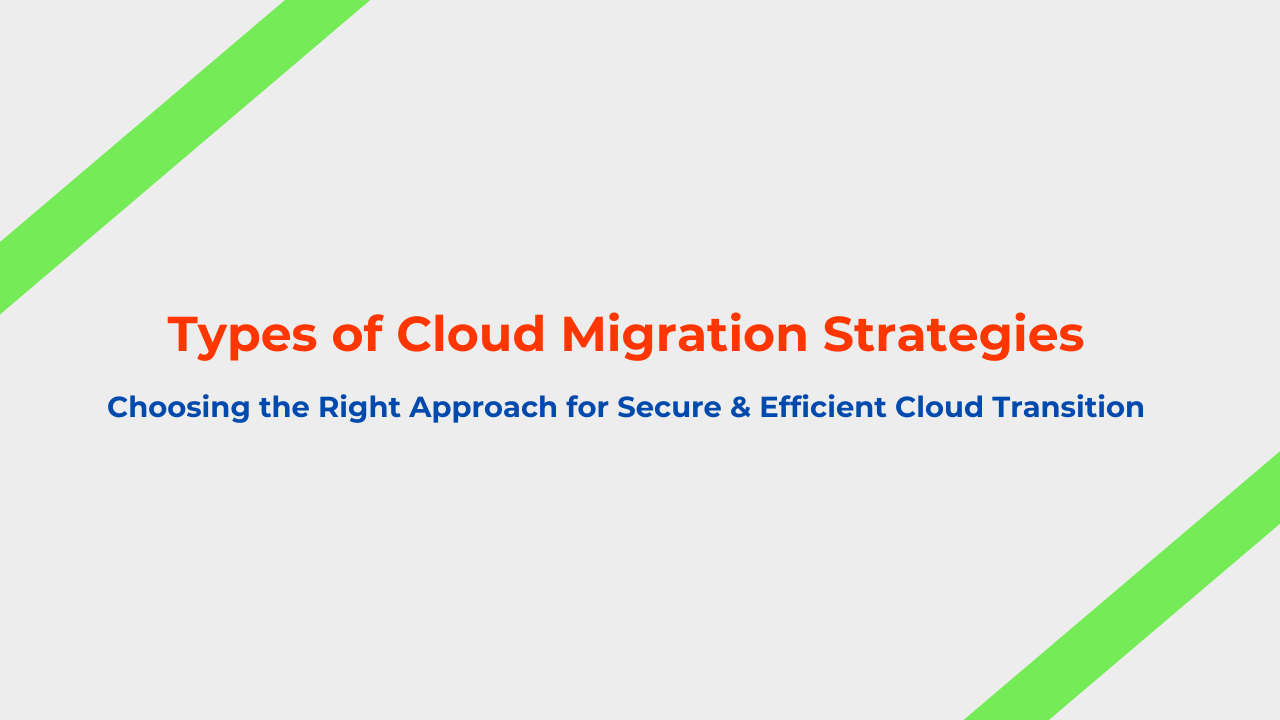 Types of Cloud Migration Strategies

Choosing the Right Approach for Secure & Efficient Cloud Transition